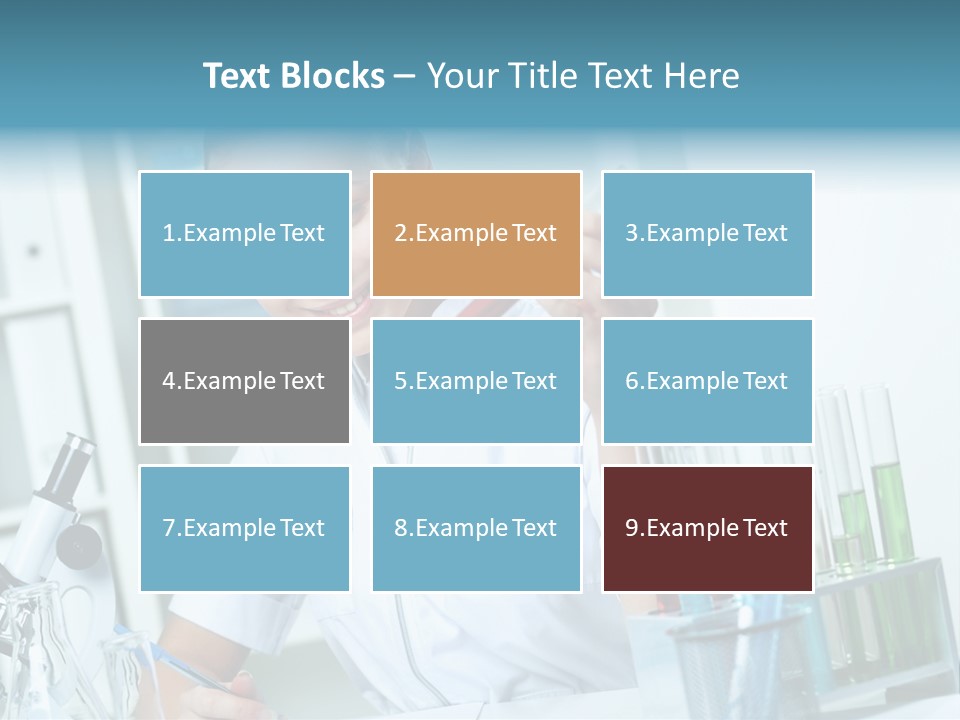 Text Blocks – Your Title Text Here

1.Example Text

2.Example Text

3.Example Text

4.Example Text

5.Example Text

6.Example Text

7.Example Text

8.Example Text

9.Example Text